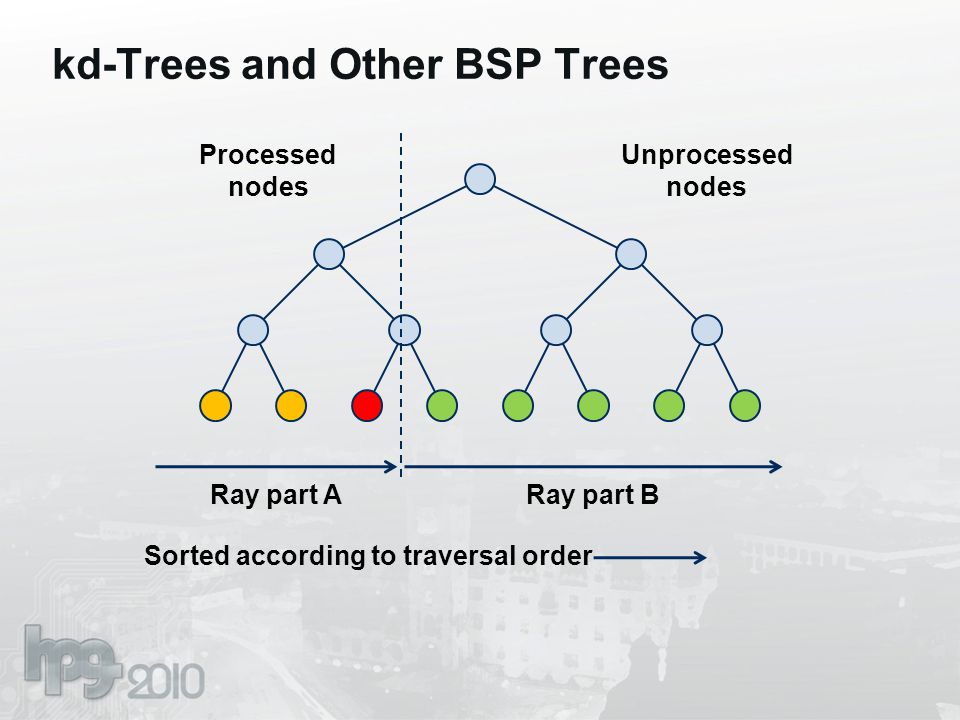 kd-Trees and Other BSP Trees

Processed nodes

Unprocessed nodes

Ray part A

Ray part B

Sorted according to traversal order

hpg 2010